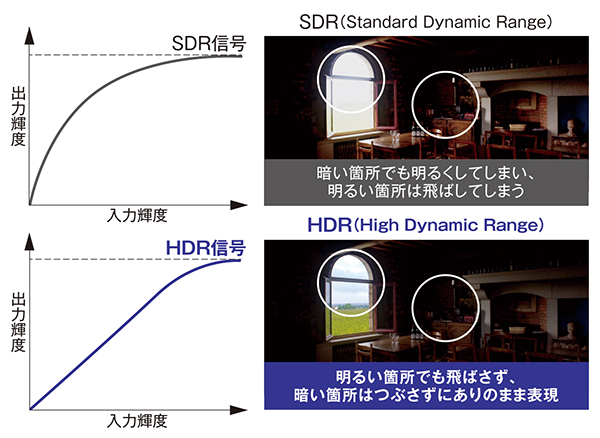 SDR信号

出力輝度

入力輝度

SDR(Standard Dynamic Range)

暗い箇所でも明るくしてしまい、
明るい箇所は飛ばしてしまう

HDR信号

出力輝度

入力輝度

HDR(High Dynamic Range)

明るい箇所でも飛ばさず、
暗い箇所はつぶさずにありのまま表現